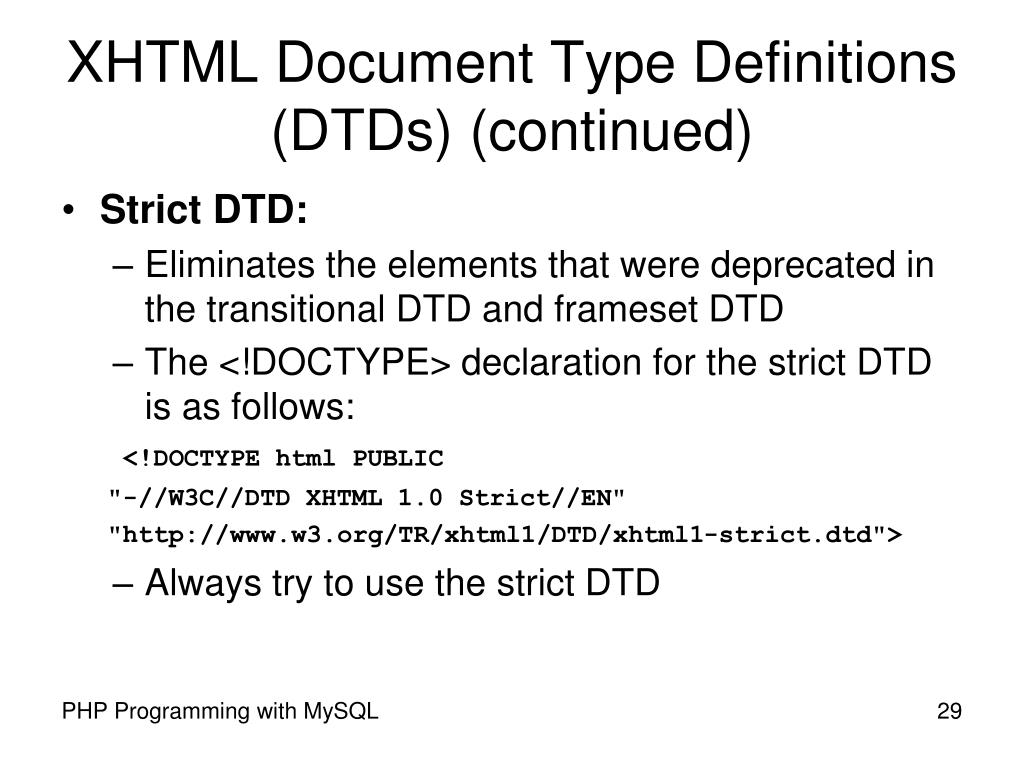 XHTML Document Type Definitions (DTDs) (continued)

• Strict DTD:
– Eliminates the elements that were deprecated in the transitional DTD and frameset DTD
– The <!DOCTYPE> declaration for the strict DTD is as follows:

<!DOCTYPE html PUBLIC
"-//W3C//DTD XHTML 1.0 Strict//EN"
"http://www.w3.org/TR/xhtml1/DTD/xhtml1-strict.dtd">

– Always try to use the strict DTD

PHP Programming with MySQL

29